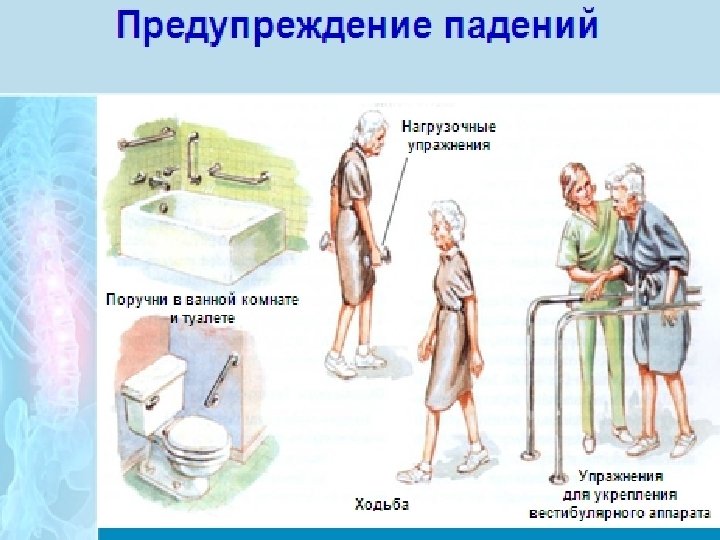 Предупреждение падений

Нагрузочные упражнения

Поручни в ванной комнате и туалете

Ходьба

Упражнения для укрепления вестибулярного аппарата